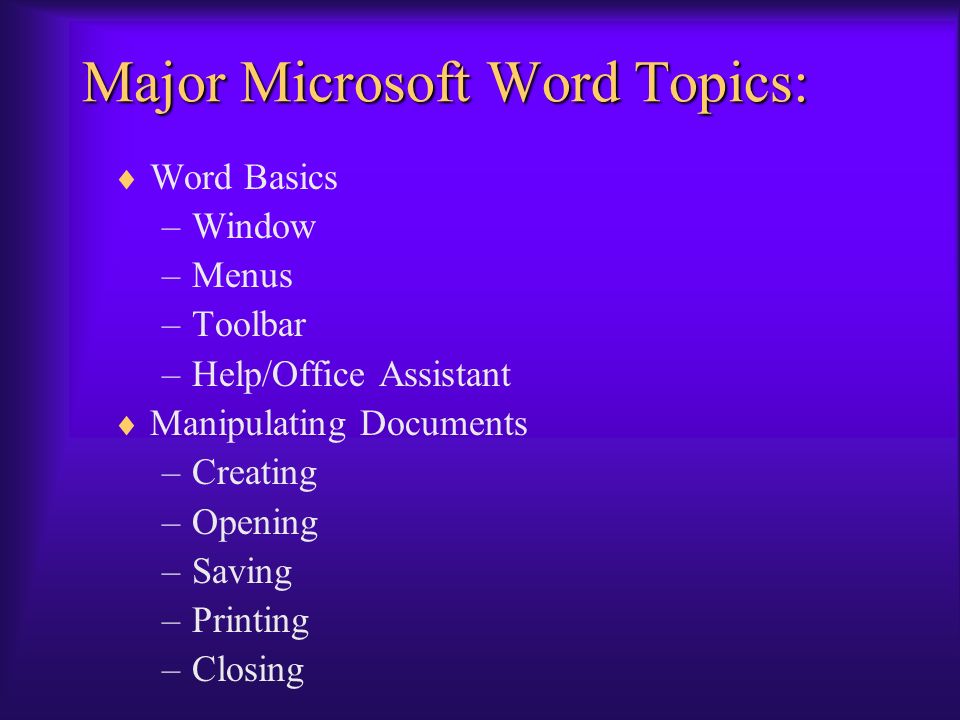 Major Microsoft Word Topics:

♦ Word Basics
– Window
– Menus
– Toolbar
– Help/Office Assistant
♦ Manipulating Documents
– Creating
– Opening
– Saving
– Printing
– Closing